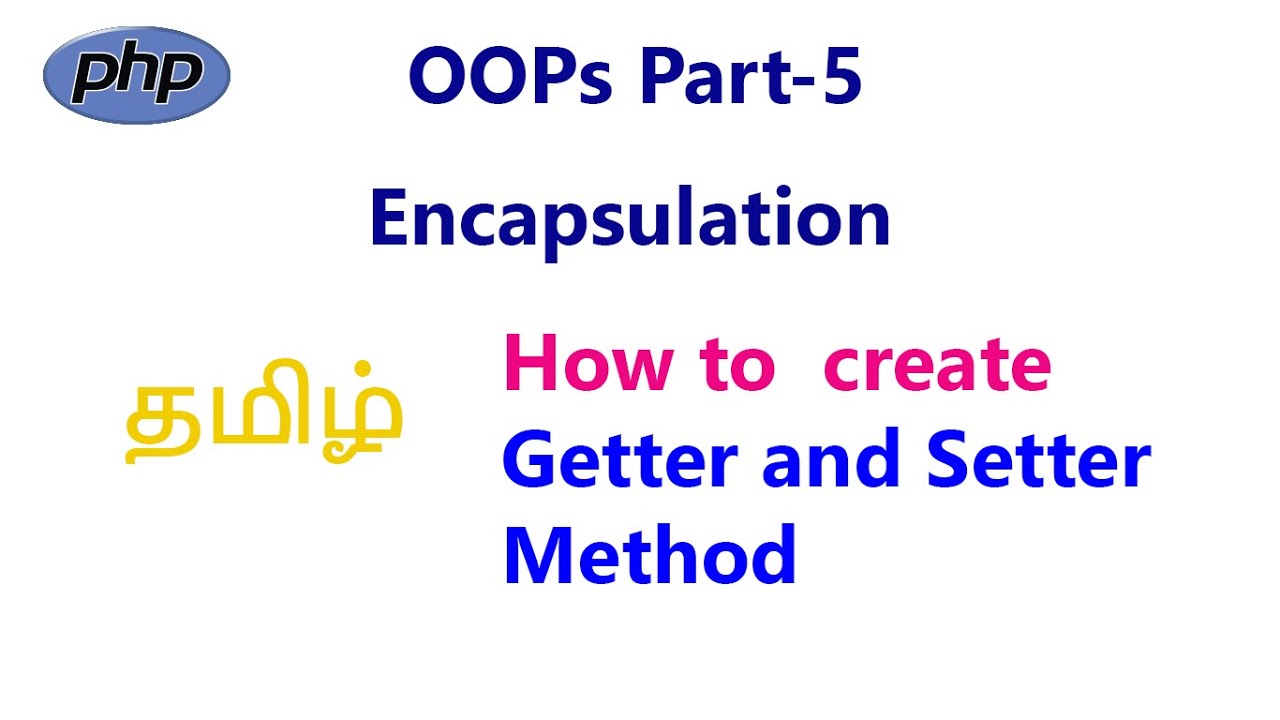 php

OOPs Part-5

Encapsulation

தமிழ்

How to create Getter and Setter Method